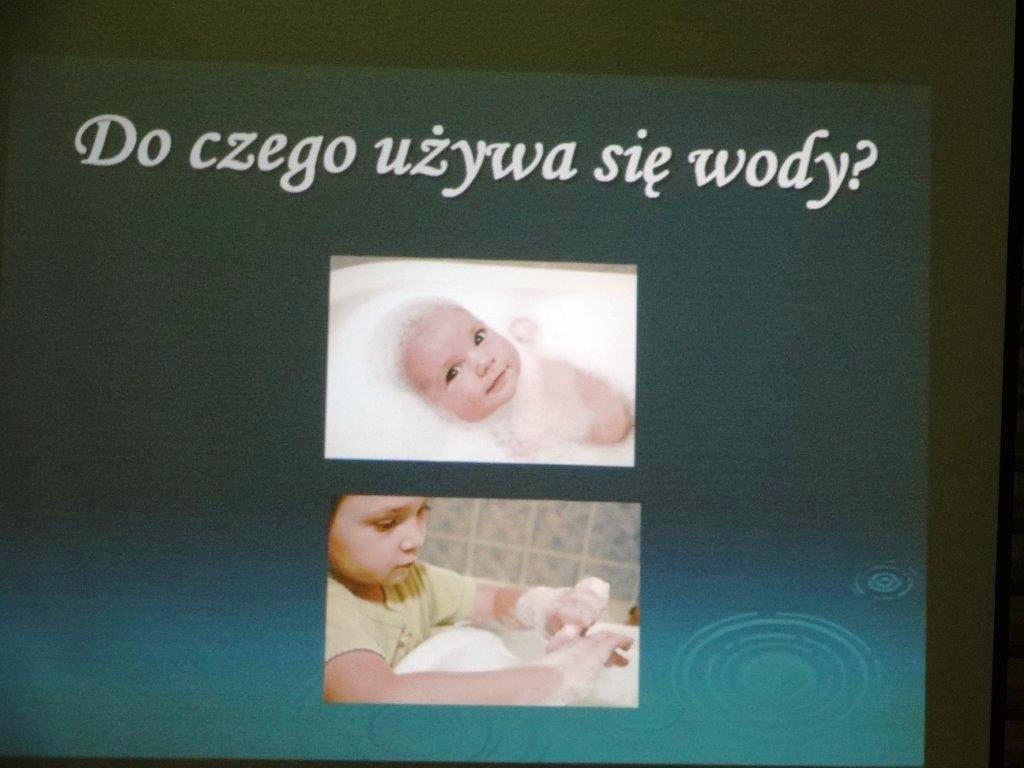 Do czego używa się wody?